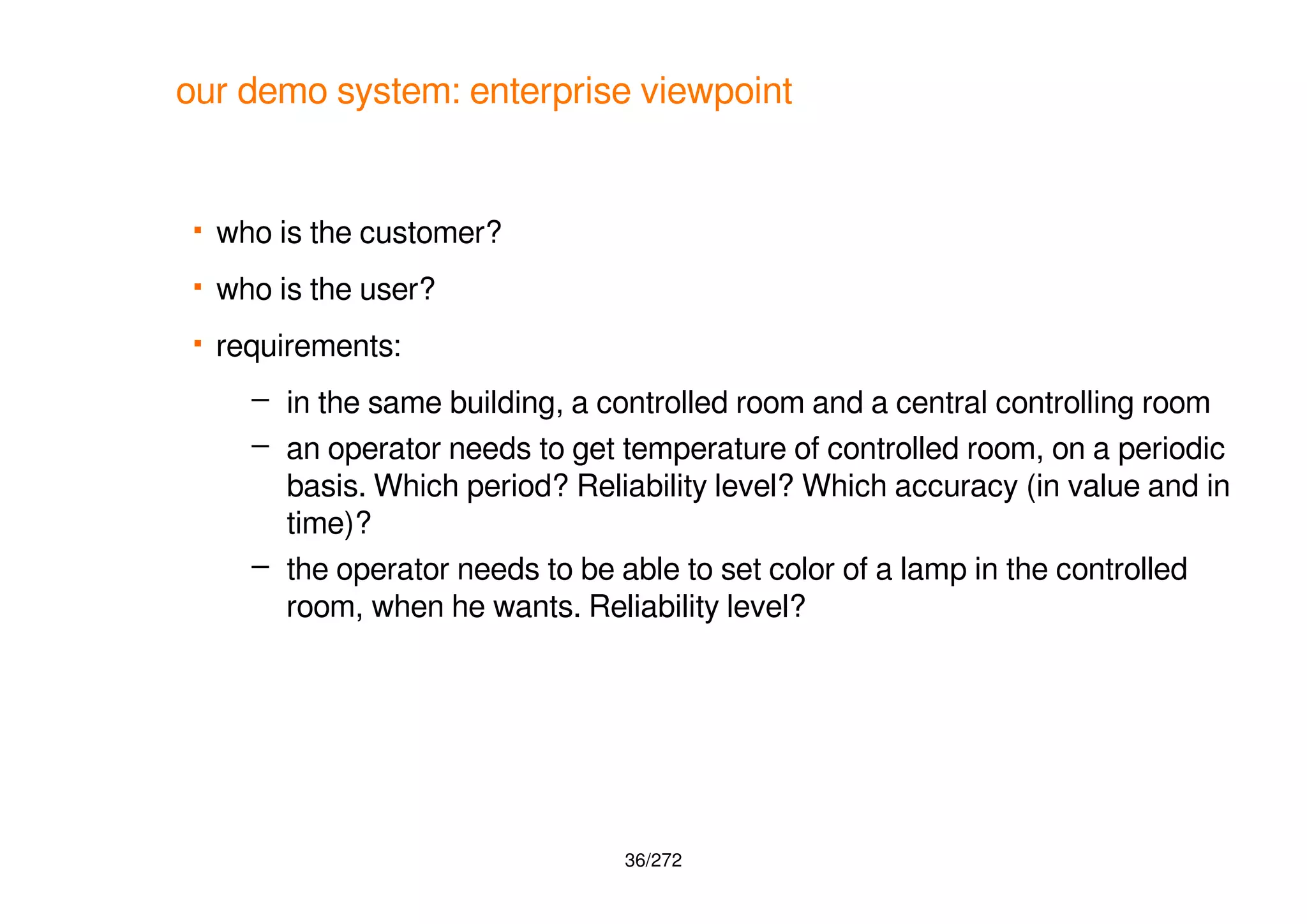 our demo system: enterprise viewpoint

▪ who is the customer?

▪ who is the user?

▪ requirements:

– in the same building, a controlled room and a central controlling room

– an operator needs to get temperature of controlled room, on a periodic basis. Which period? Reliability level? Which accuracy (in value and in time)?

– the operator needs to be able to set color of a lamp in the controlled room, when he wants. Reliability level?

36/272